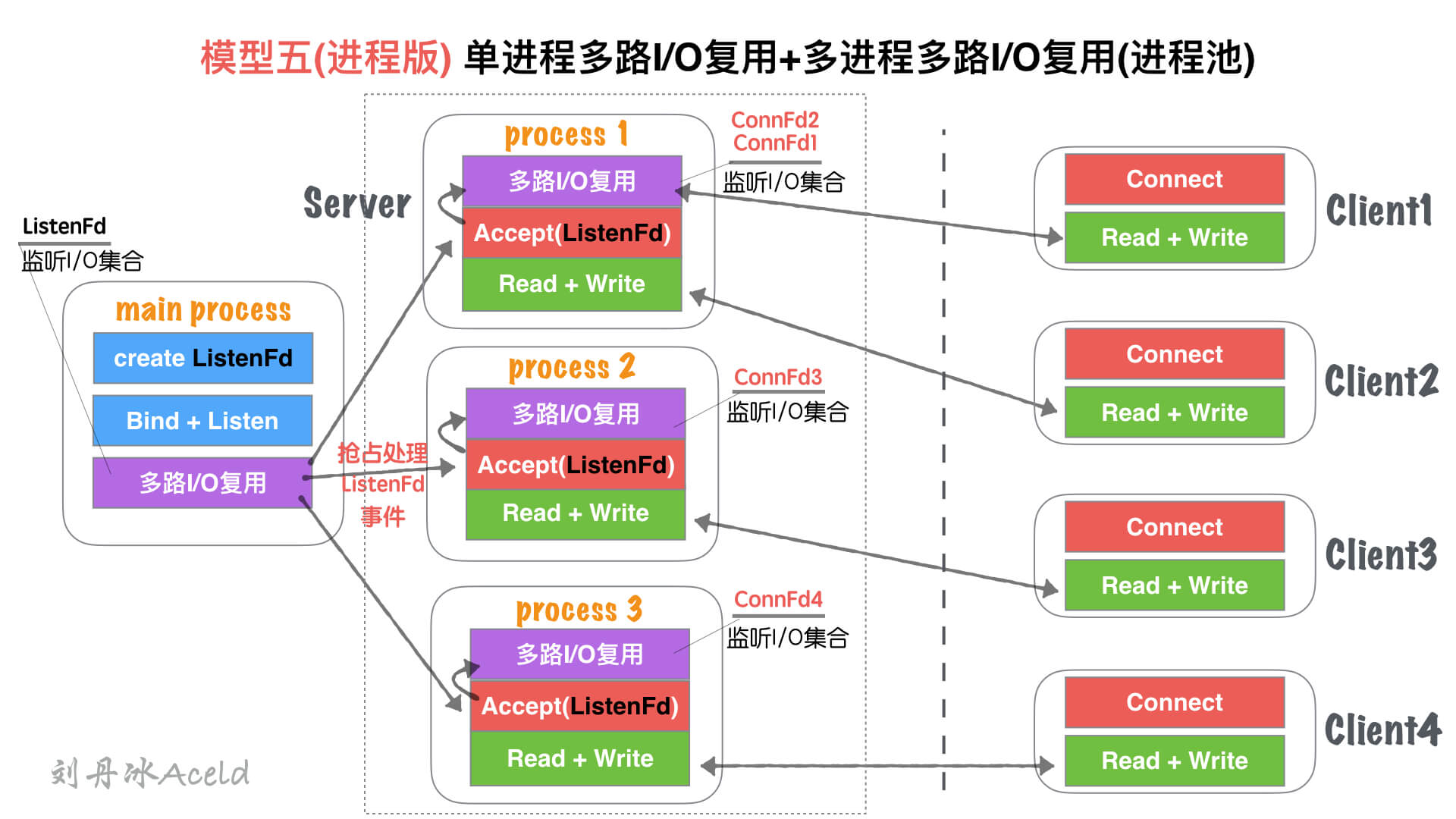 模型五(进程版) 单进程多路I/O复用+多进程多路I/O复用(进程池)

ListenFd
监听I/O集合

main process
create ListenFd
Bind + Listen
多路I/O复用

抢占处理
ListenFd
事件

Server

process 1
多路I/O复用
Accept(ListenFd)
Read + Write

ConnFd2
ConnFd1
监听I/O集合

process 2
多路I/O复用
Accept(ListenFd)
Read + Write

ConnFd3
监听I/O集合

process 3
多路I/O复用
Accept(ListenFd)
Read + Write

ConnFd4
监听I/O集合

Connect
Read + Write
Client1

Connect
Read + Write
Client2

Connect
Read + Write
Client3

Connect
Read + Write
Client4

刘丹冰Aceld